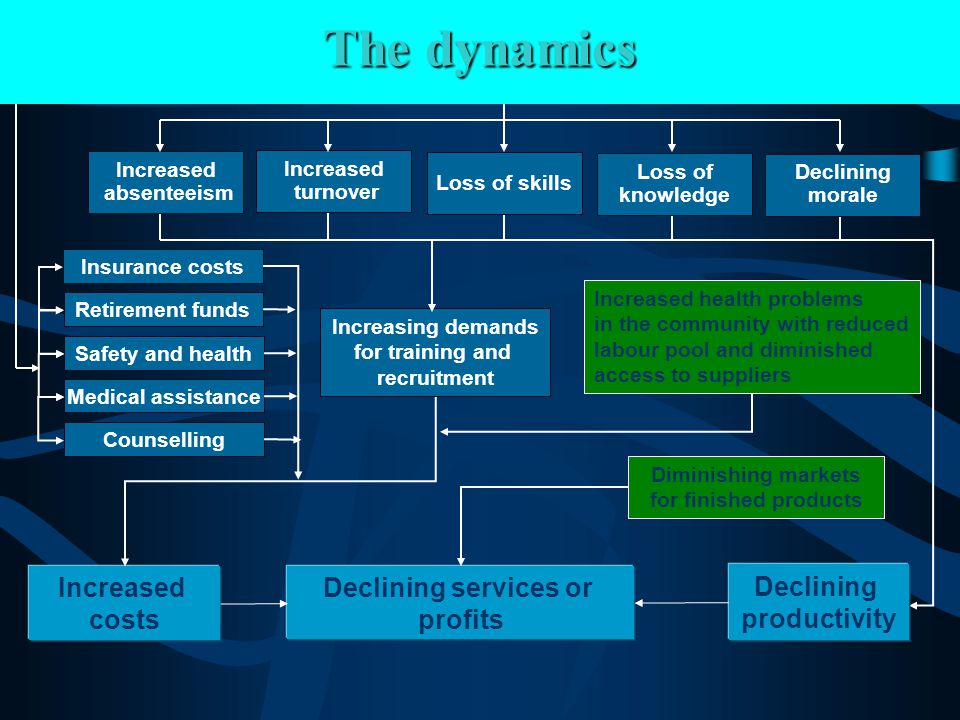 The dynamics

Increased absenteeism

Increased turnover

Loss of skills

Loss of knowledge

Declining morale

Insurance costs

Retirement funds

Safety and health

Medical assistance

Counselling

Increasing demands for training and recruitment

Increased health problems in the community with reduced labour pool and diminished access to suppliers

Diminishing markets for finished products

Increased costs

Declining services or profits

Declining productivity